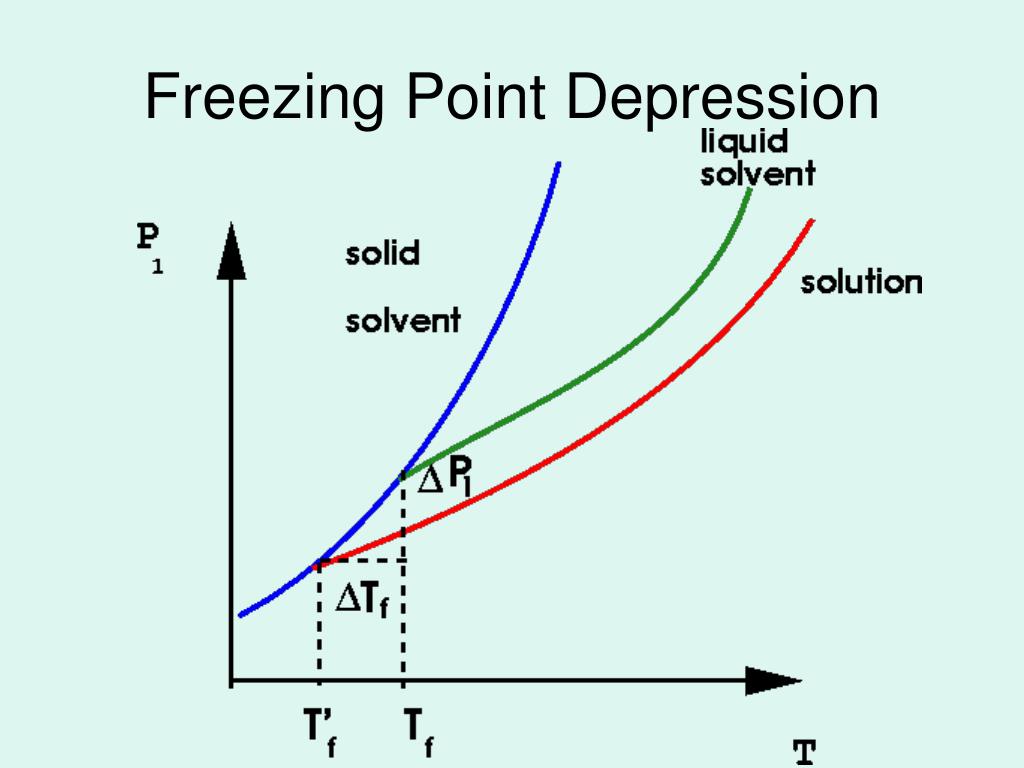 Freezing Point Depression

liquid solvent

$P_1$

solid

solvent

solution

$\Delta P_1$

$\Delta T_f$

$T'_f$

$T_f$

T